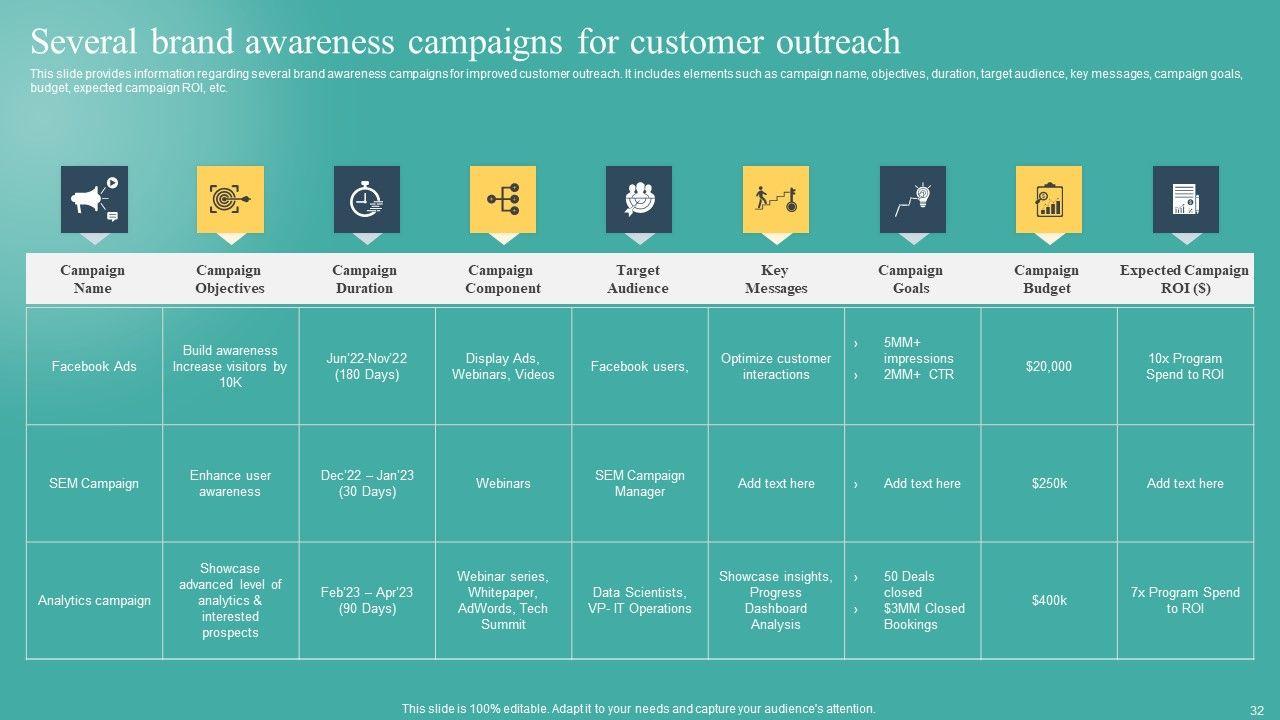 Several brand awareness campaigns for customer outreach

This slide provides information regarding several brand awareness campaigns for improved customer outreach. It includes elements such as campaign name, objectives, duration, target audience, key messages, campaign goals, budget, expected campaign ROI, etc.

| Campaign Name | Campaign Objectives | Campaign Duration | Campaign Component | Target Audience | Key Messages | Campaign Goals | Campaign Budget | Expected Campaign ROI ($) |
|---|---|---|---|---|---|---|---|---|
| Facebook Ads | Build awareness Increase visitors by 10K | Jun'22-Nov'22 (180 Days) | Display Ads, Webinars, Videos | Facebook users, | Optimize customer interactions | › 5MM+ impressions › 2MM+ CTR | $20,000 | 10x Program Spend to ROI |
| SEM Campaign | Enhance user awareness | Dec'22 – Jan'23 (30 Days) | Webinars | SEM Campaign Manager | Add text here | › Add text here | $250k | Add text here |
| Analytics campaign | Showcase advanced level of analytics & interested prospects | Feb'23 – Apr'23 (90 Days) | Webinar series, Whitepaper, AdWords, Tech Summit | Data Scientists, VP- IT Operations | Showcase insights, Progress Dashboard Analysis | › 50 Deals closed › $3MM Closed Bookings | $400k | 7x Program Spend to ROI |

This slide is 100% editable. Adapt it to your needs and capture your audience's attention.

32